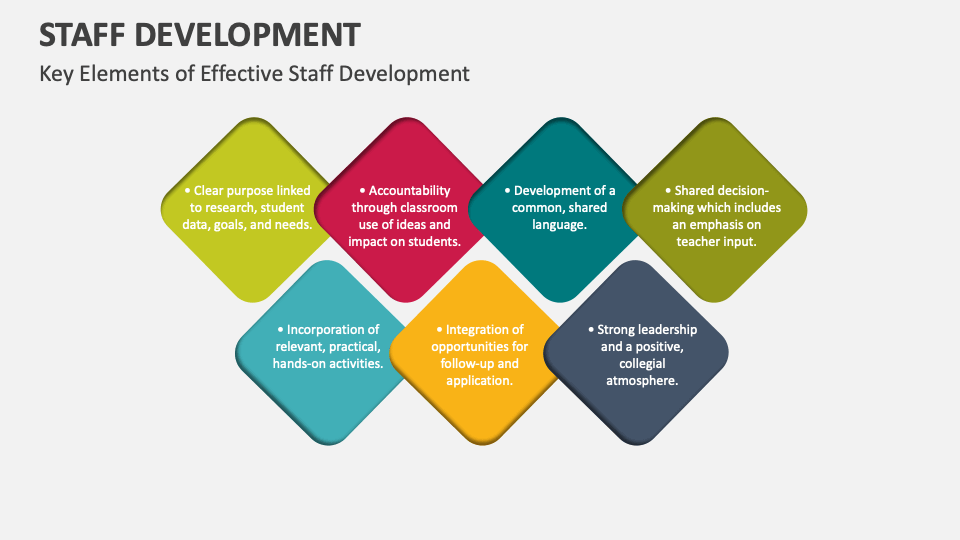 STAFF DEVELOPMENT

Key Elements of Effective Staff Development

• Clear purpose linked to research, student data, goals, and needs.

• Accountability through classroom use of ideas and impact on students.

• Development of a common, shared language.

• Shared decision-making which includes an emphasis on teacher input.

• Incorporation of relevant, practical, hands-on activities.

• Integration of opportunities for follow-up and application.

• Strong leadership and a positive, collegial atmosphere.